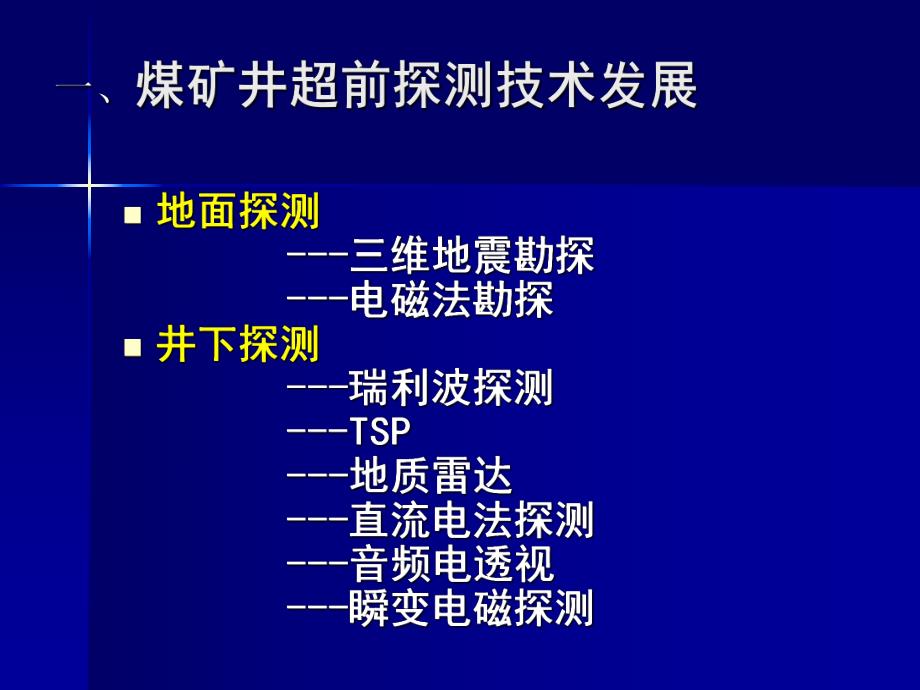 一、煤矿井超前探测技术发展

■ 地面探测

---三维地震勘探

---电磁法勘探

■ 井下探测

---瑞利波探测

---TSP

---地质雷达

---直流电法探测

---音频电透视

---瞬变电磁探测